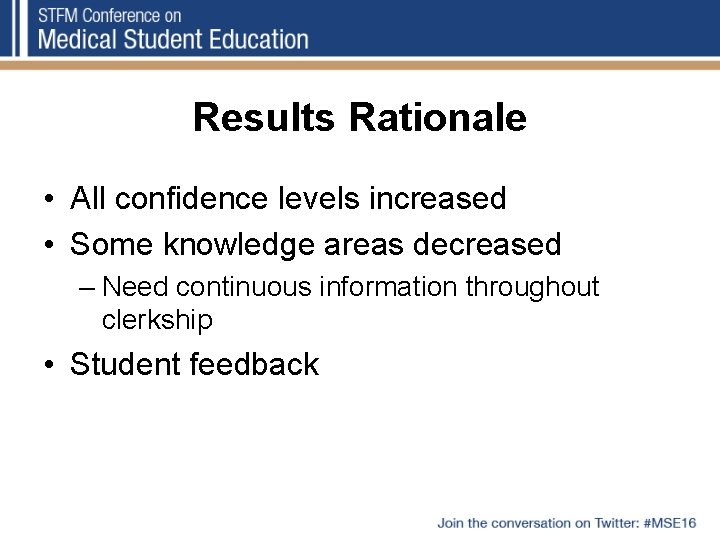 STFM Conference on
Medical Student Education

Results Rationale

• All confidence levels increased
• Some knowledge areas decreased
– Need continuous information throughout clerkship
• Student feedback

Join the conversation on Twitter: #MSE16